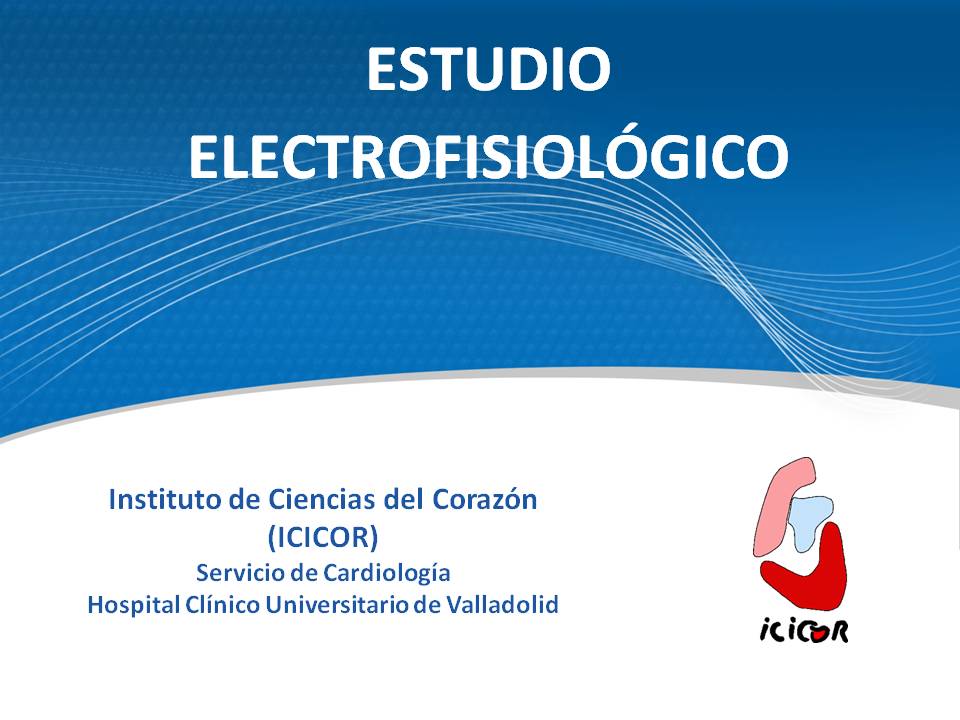 ESTUDIO ELECTROFISIOLÓGICO

Instituto de Ciencias del Corazón (ICICOR)
Servicio de Cardiología
Hospital Clínico Universitario de Valladolid

ICICOR